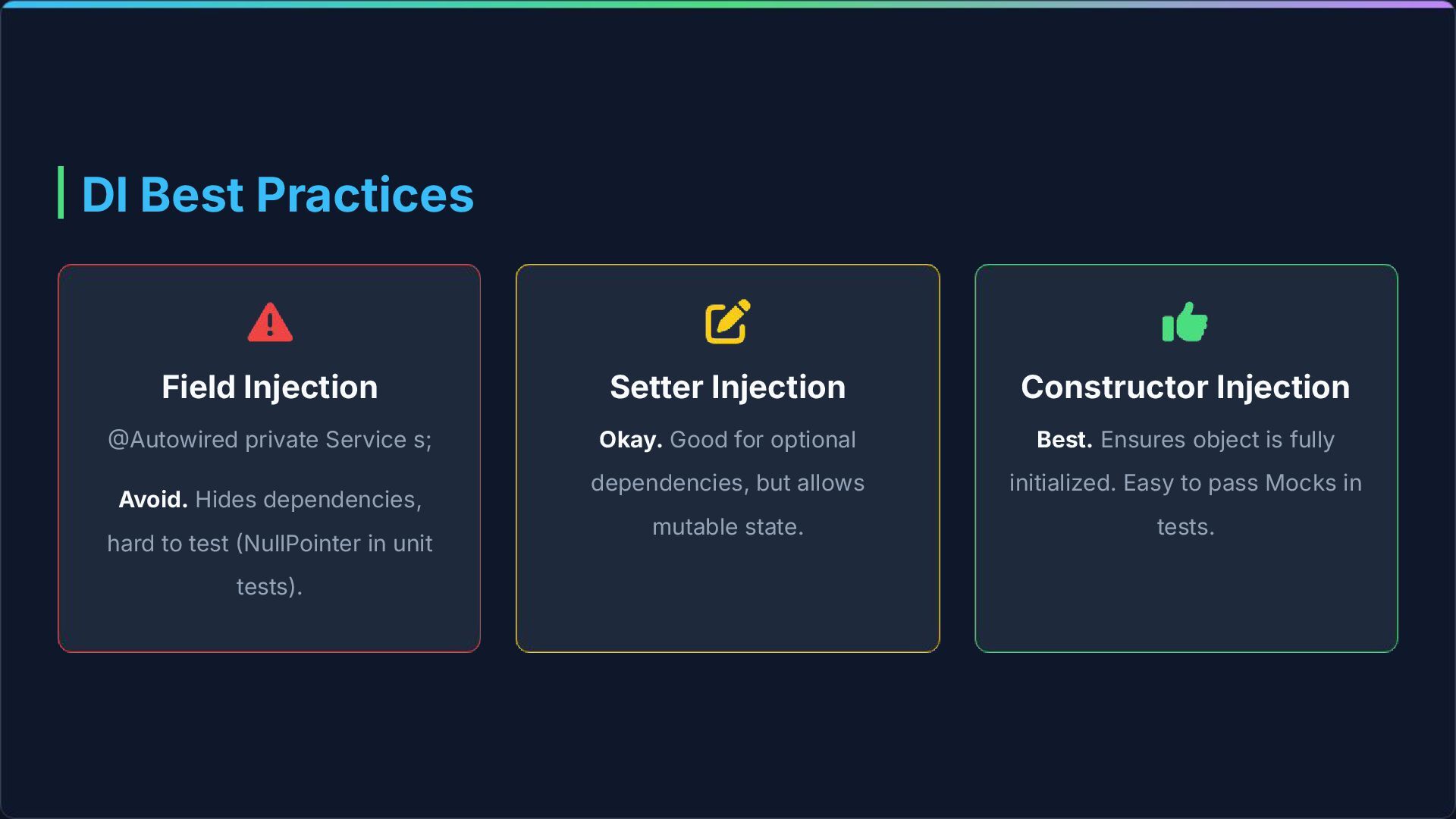 DI Best Practices

Field Injection

@Autowired private Service s;

Avoid. Hides dependencies, hard to test (NullPointer in unit tests).

Setter Injection

Okay. Good for optional dependencies, but allows mutable state.

Constructor Injection

Best. Ensures object is fully initialized. Easy to pass Mocks in tests.